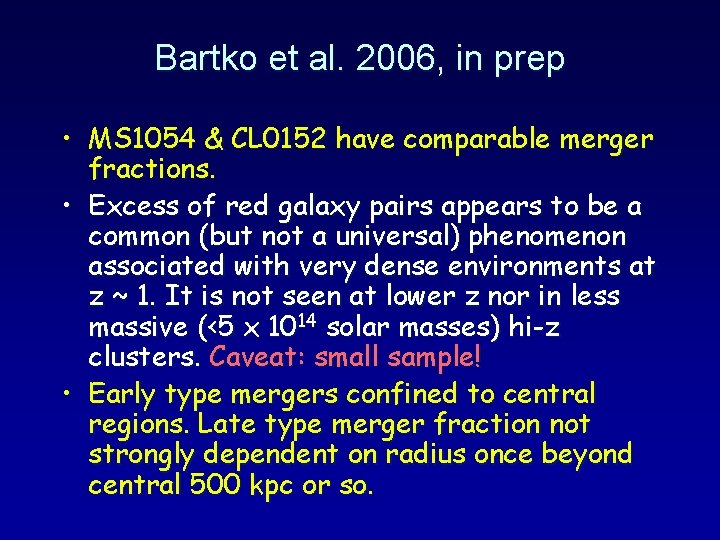 Bartko et al. 2006, in prep

• MS1054 & CL0152 have comparable merger fractions.
• Excess of red galaxy pairs appears to be a common (but not a universal) phenomenon associated with very dense environments at z ~ 1. It is not seen at lower z nor in less massive (<5 x $10^{14}$ solar masses) hi-z clusters. Caveat: small sample!
• Early type mergers confined to central regions. Late type merger fraction not strongly dependent on radius once beyond central 500 kpc or so.